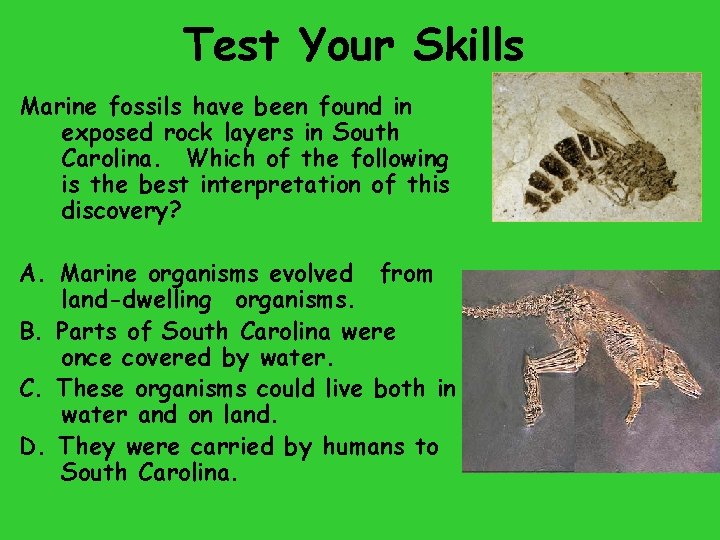 Test Your Skills

Marine fossils have been found in exposed rock layers in South Carolina. Which of the following is the best interpretation of this discovery?

A. Marine organisms evolved from land-dwelling organisms.

B. Parts of South Carolina were once covered by water.

C. These organisms could live both in water and on land.

D. They were carried by humans to South Carolina.